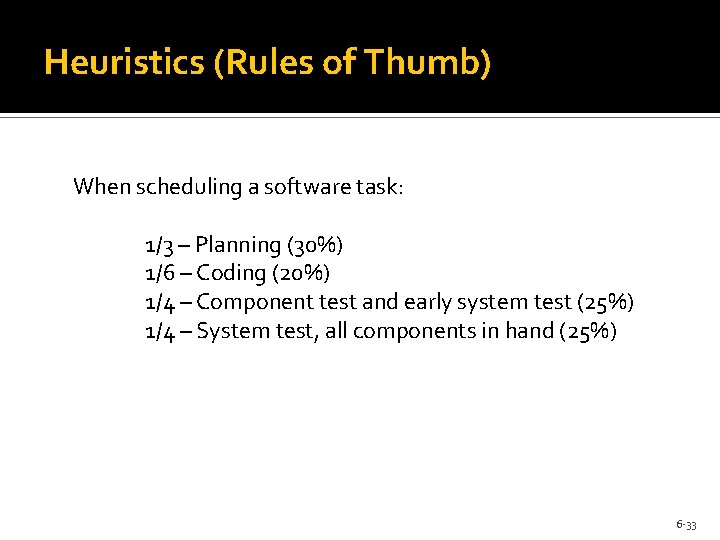 Heuristics (Rules of Thumb)

When scheduling a software task:

1/3 – Planning (30%)
1/6 – Coding (20%)
1/4 – Component test and early system test (25%)
1/4 – System test, all components in hand (25%)

6-33